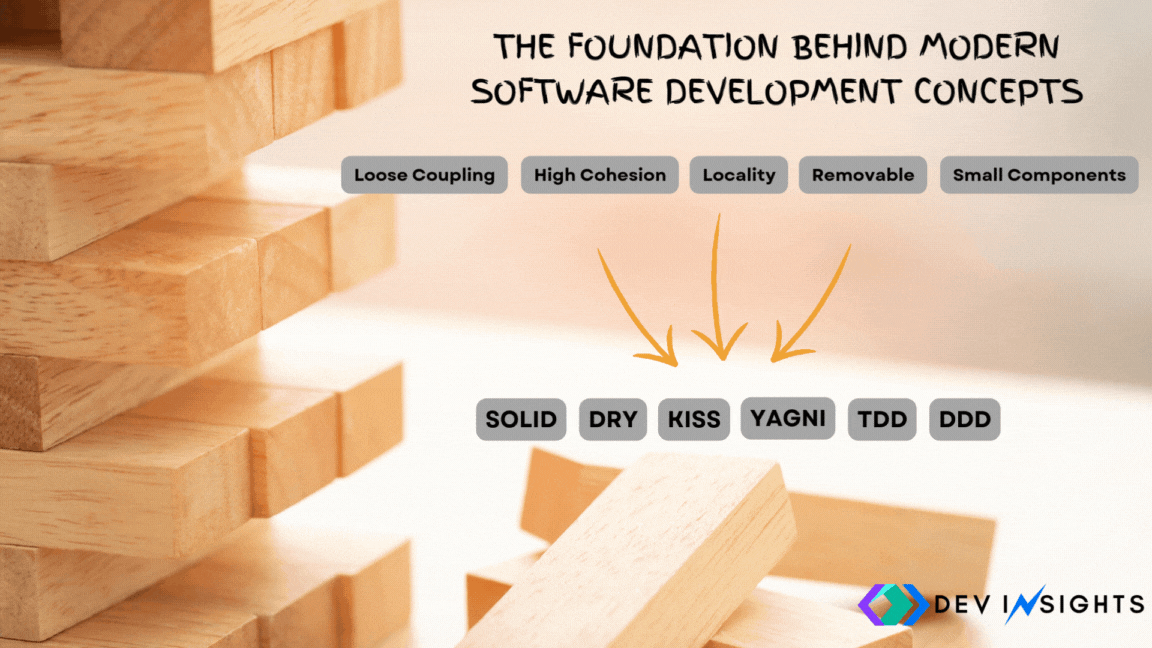 THE FOUNDATION BEHIND MODERN SOFTWARE DEVELOPMENT CONCEPTS

Loose Coupling

High Cohesion

Locality

Removable

Small Components

SOLID

DRY

KISS

YAGNI

TDD

DDD

DEV INSIGHTS